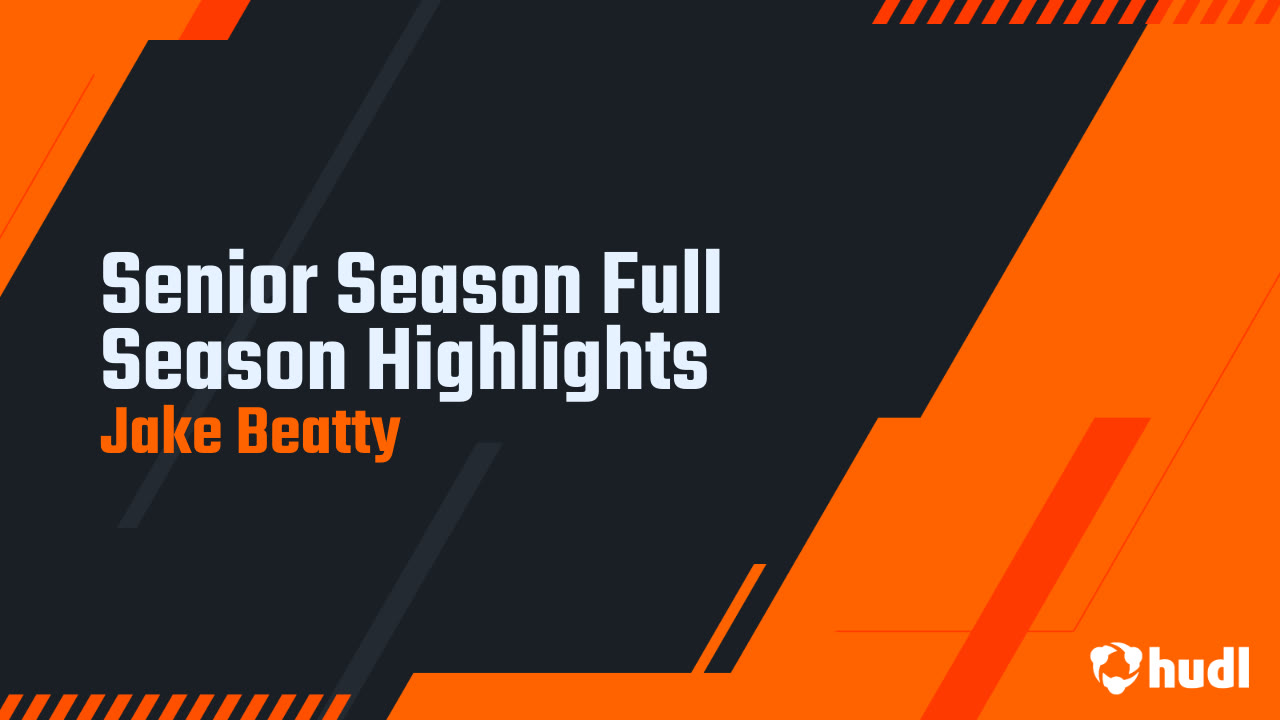 Senior Season Full Season Highlights
Jake Beatty

hudl